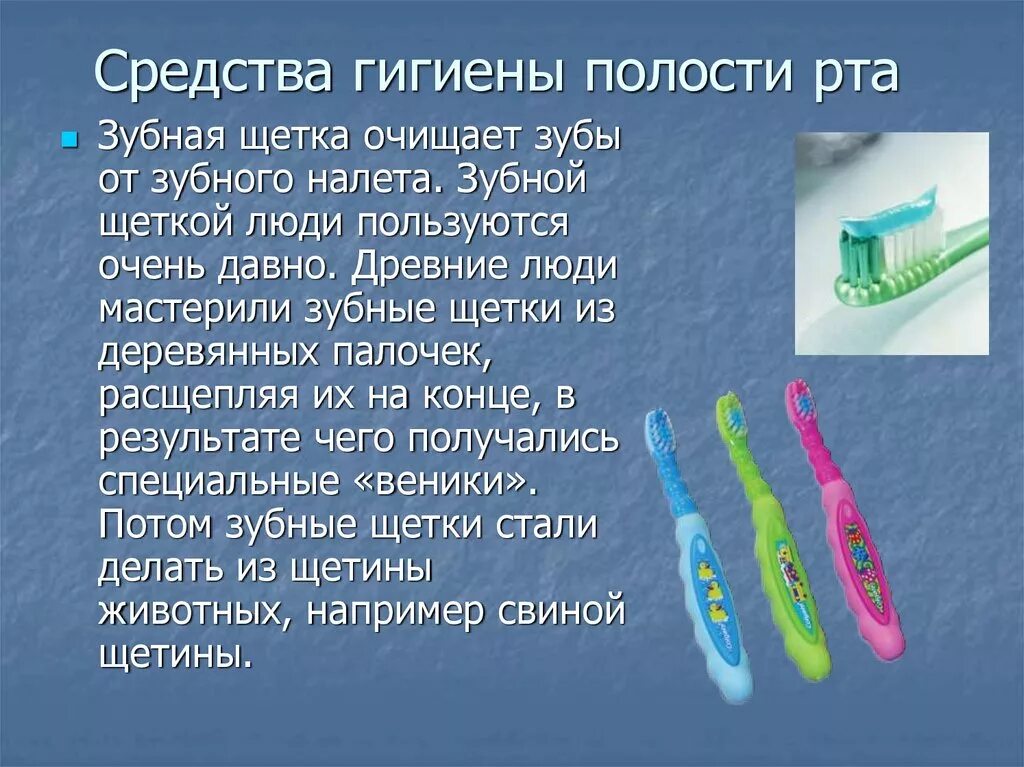 Средства гигиены полости рта

Зубная щетка очищает зубы от зубного налета. Зубной щеткой люди пользуются очень давно. Древние люди мастерили зубные щетки из деревянных палочек, расщепляя их на конце, в результате чего получались специальные «веники». Потом зубные щетки стали делать из щетины животных, например свиной щетины.